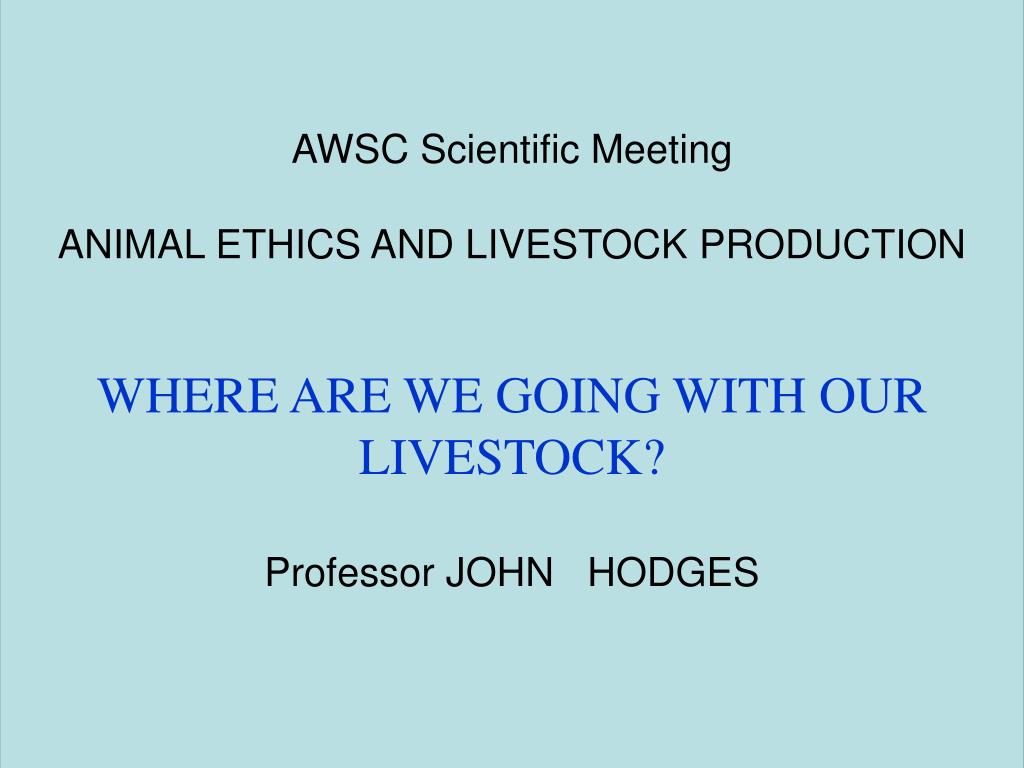 AWSC Scientific Meeting

ANIMAL ETHICS AND LIVESTOCK PRODUCTION

WHERE ARE WE GOING WITH OUR LIVESTOCK?

Professor JOHN HODGES